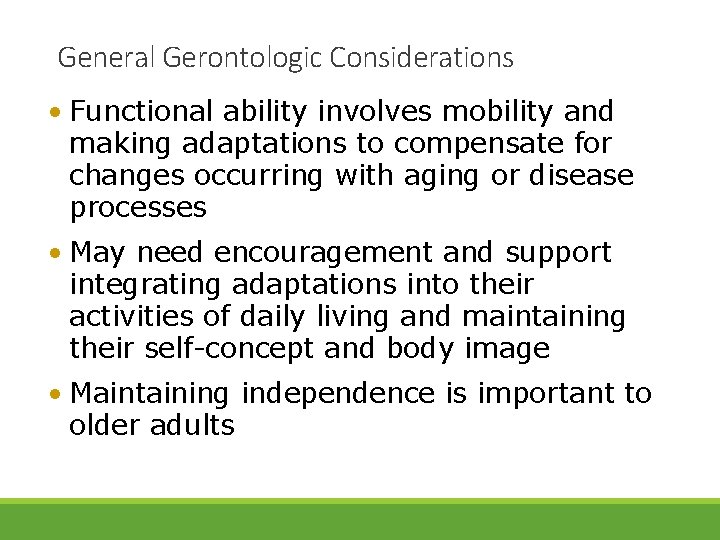 General Gerontologic Considerations

• Functional ability involves mobility and making adaptations to compensate for changes occurring with aging or disease processes

• May need encouragement and support integrating adaptations into their activities of daily living and maintaining their self-concept and body image

• Maintaining independence is important to older adults